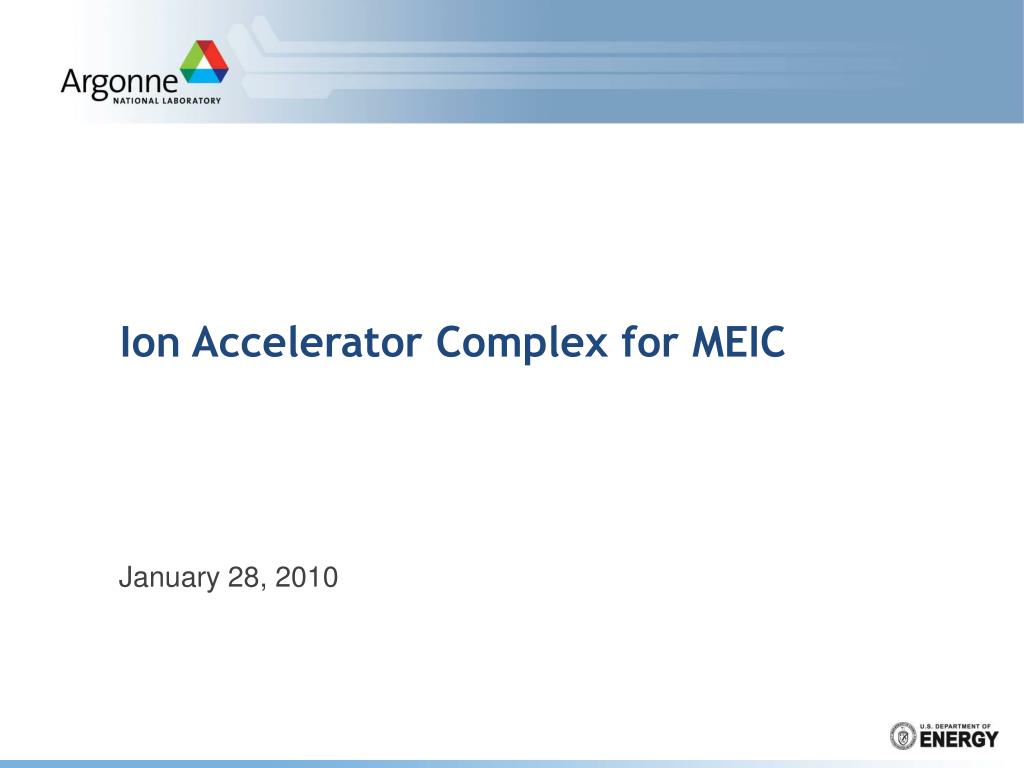 Argonne
NATIONAL LABORATORY

Ion Accelerator Complex for MEIC

January 28, 2010

U.S. DEPARTMENT OF
ENERGY